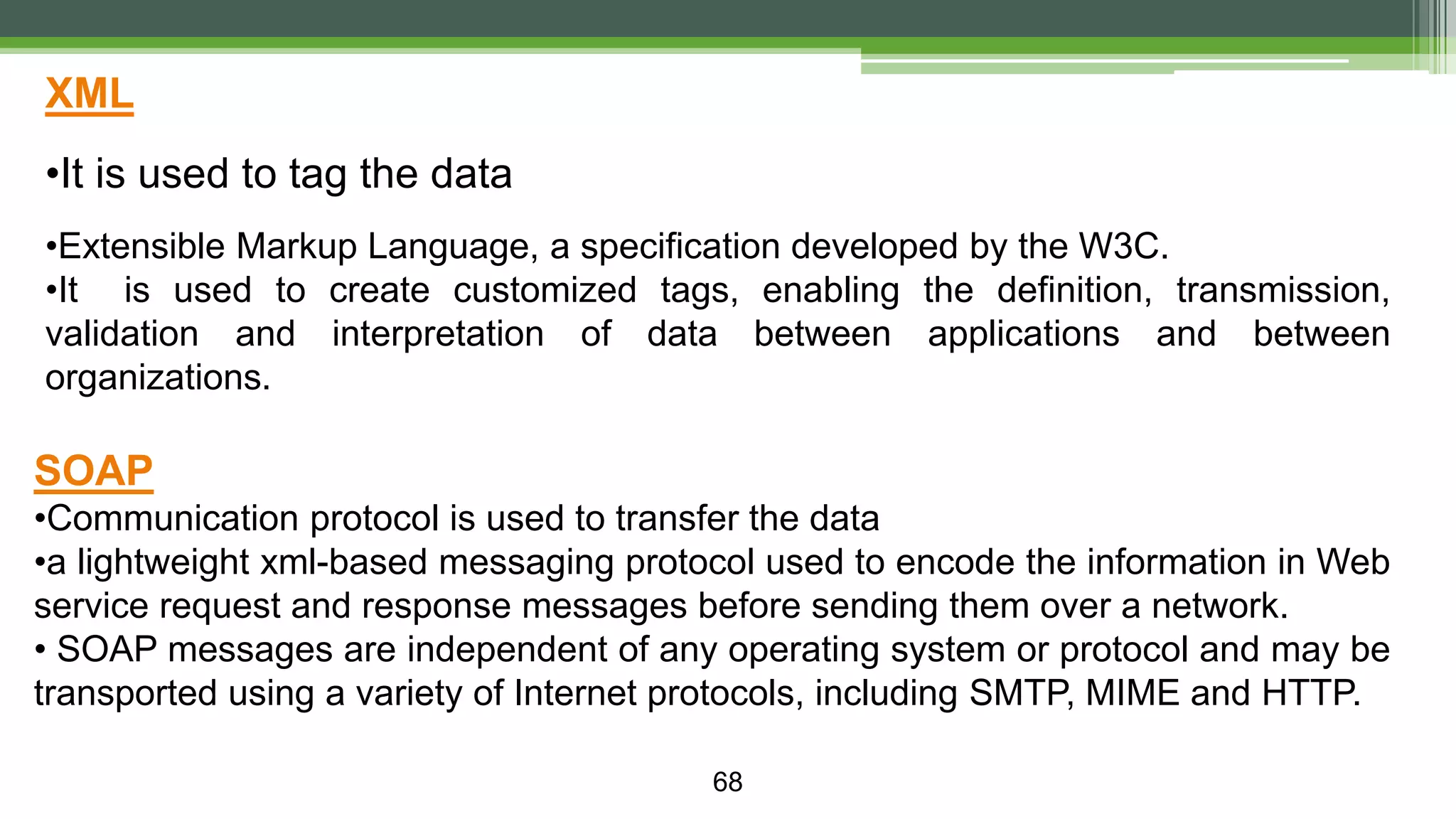 XML

•It is used to tag the data

•Extensible Markup Language, a specification developed by the W3C.
•It is used to create customized tags, enabling the definition, transmission, validation and interpretation of data between applications and between organizations.

SOAP
•Communication protocol is used to transfer the data
•a lightweight xml-based messaging protocol used to encode the information in Web service request and response messages before sending them over a network.
• SOAP messages are independent of any operating system or protocol and may be transported using a variety of Internet protocols, including SMTP, MIME and HTTP.

68